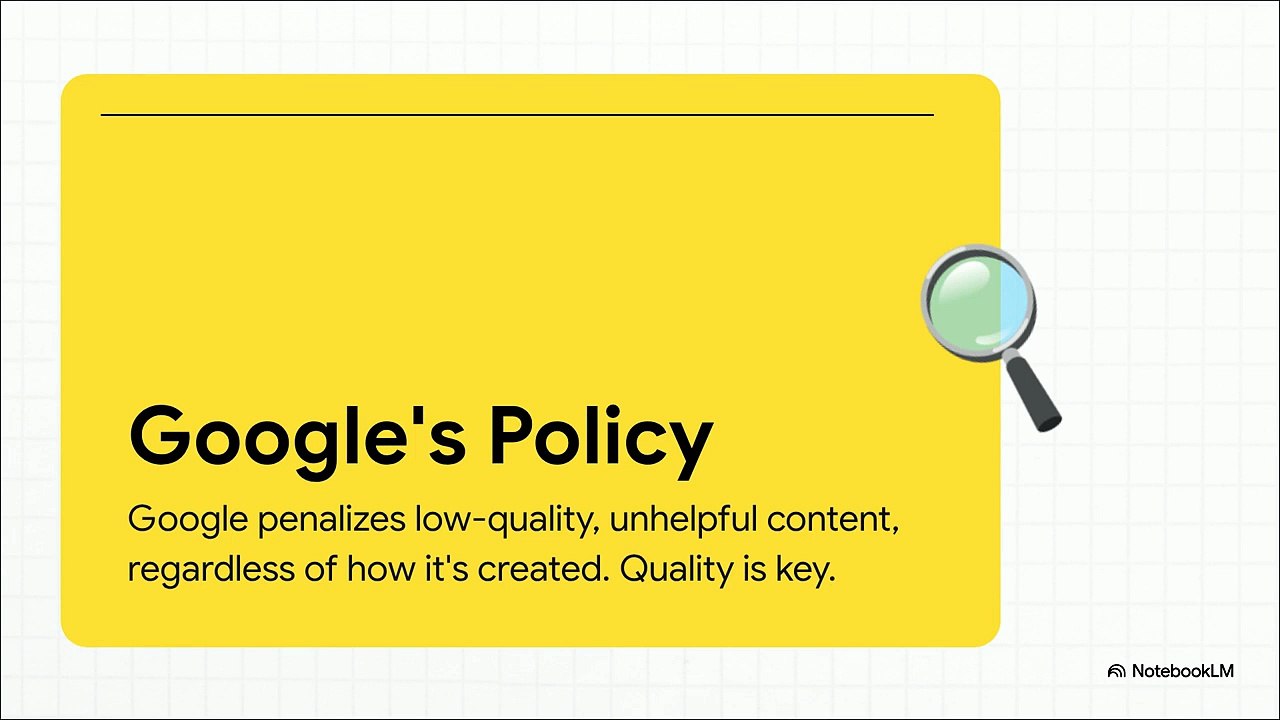 Google's Policy

Google penalizes low-quality, unhelpful content, regardless of how it's created. Quality is key.

NotebookLM